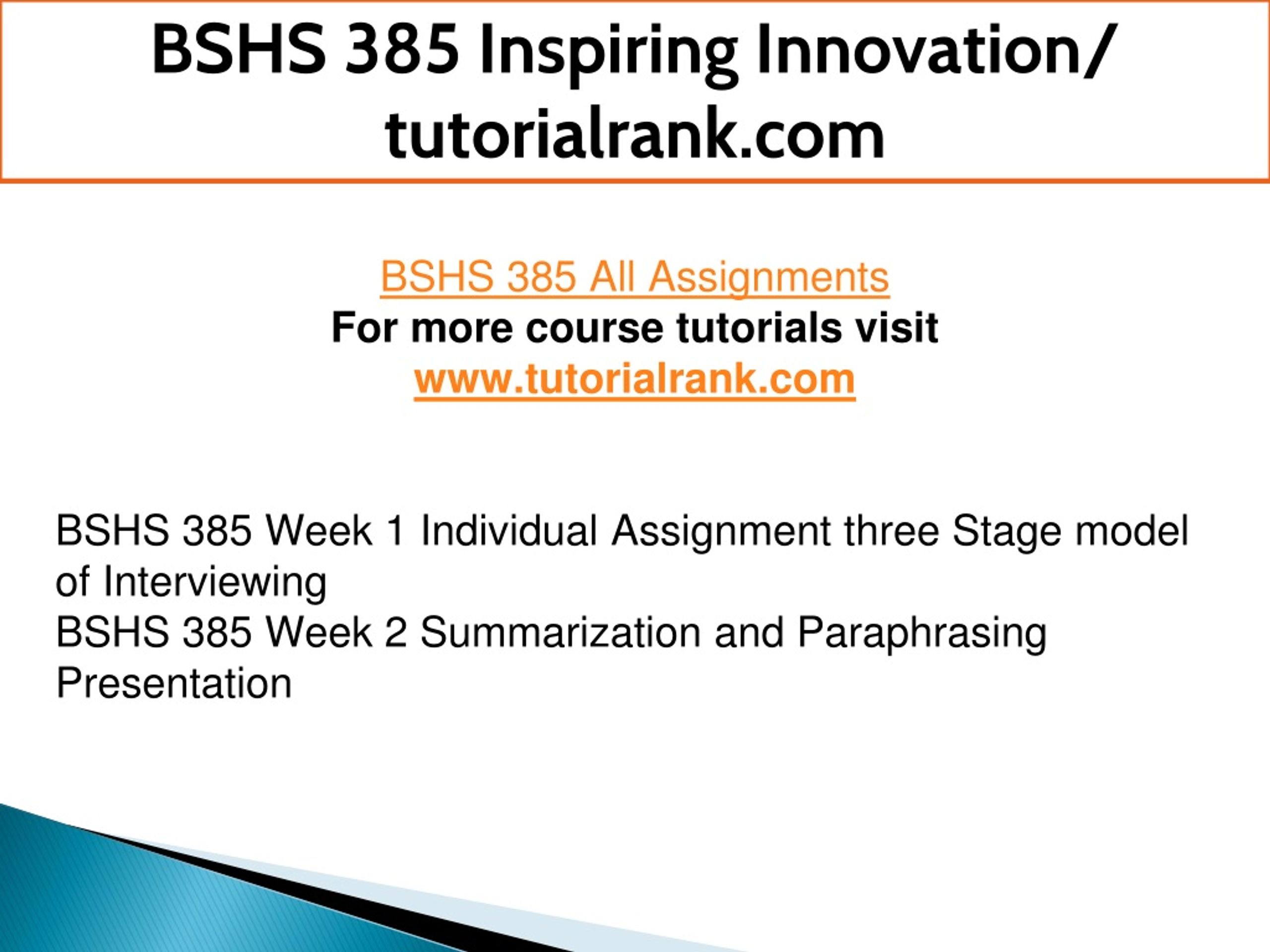 BSHS 385 Inspiring Innovation/ tutorialrank.com

BSHS 385 All Assignments
For more course tutorials visit
www.tutorialrank.com

BSHS 385 Week 1 Individual Assignment three Stage model of Interviewing
BSHS 385 Week 2 Summarization and Paraphrasing Presentation